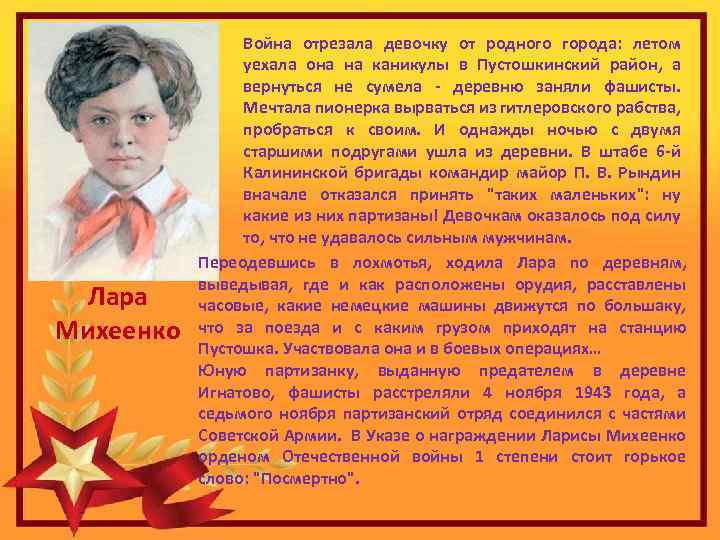 Война отрезала девочку от родного города: летом уехала она на каникулы в Пустошкинский район, а вернуться не сумела - деревню заняли фашисты. Мечтала пионерка вырваться из гитлеровского рабства, пробраться к своим. И однажды ночью с двумя старшими подругами ушла из деревни. В штабе 6-й Калининской бригады командир майор П. В. Рындин вначале отказался принять "таких маленьких": ну какие из них партизаны! Девочкам оказалось под силу то, что не удавалось сильным мужчинам.

Лара Михеенко

Переодевшись в лохмотья, ходила Лара по деревням, выведывая, где и как расположены орудия, расставлены часовые, какие немецкие машины движутся по большаку, что за поезда и с каким грузом приходят на станцию Пустошка. Участвовала она и в боевых операциях...
Юную партизанку, выданную предателем в деревне Игнатово, фашисты расстреляли 4 ноября 1943 года, а седьмого ноября партизанский отряд соединился с частями Советской Армии. В Указе о награждении Ларисы Михеенко орденом Отечественной войны 1 степени стоит горькое слово: "Посмертно".